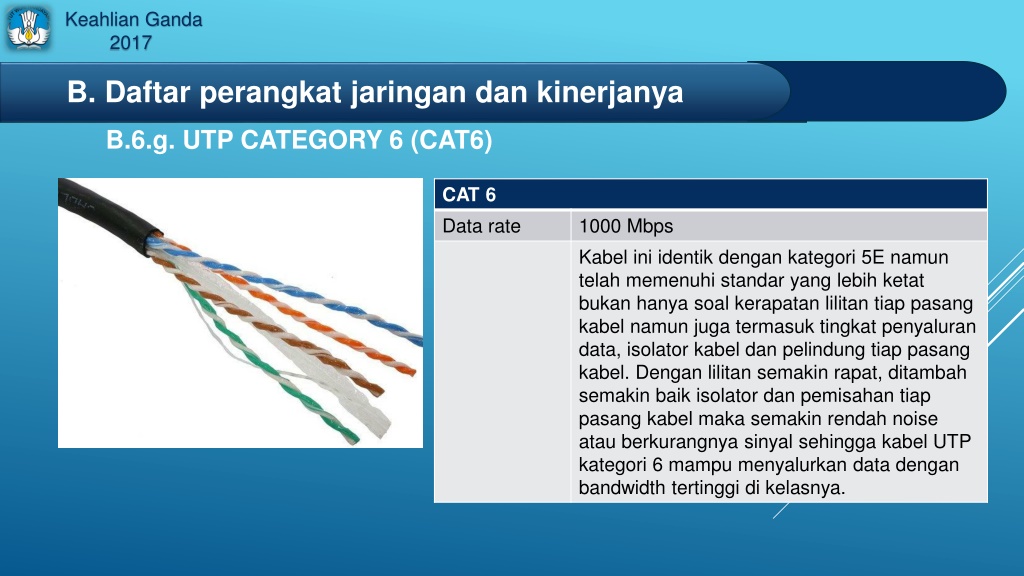 Keahlian Ganda
2017

B. Daftar perangkat jaringan dan kinerjanya

B.6.g. UTP CATEGORY 6 (CAT6)

| CAT 6 | |
|---|---|
| Data rate | 1000 Mbps |
| | Kabel ini identik dengan kategori 5E namun telah memenuhi standar yang lebih ketat bukan hanya soal kerapatan lilitan tiap pasang kabel namun juga termasuk tingkat penyaluran data, isolator kabel dan pelindung tiap pasang kabel. Dengan lilitan semakin rapat, ditambah semakin baik isolator dan pemisahan tiap pasang kabel maka semakin rendah noise atau berkurangnya sinyal sehingga kabel UTP kategori 6 mampu menyalurkan data dengan bandwidth tertinggi di kelasnya. |